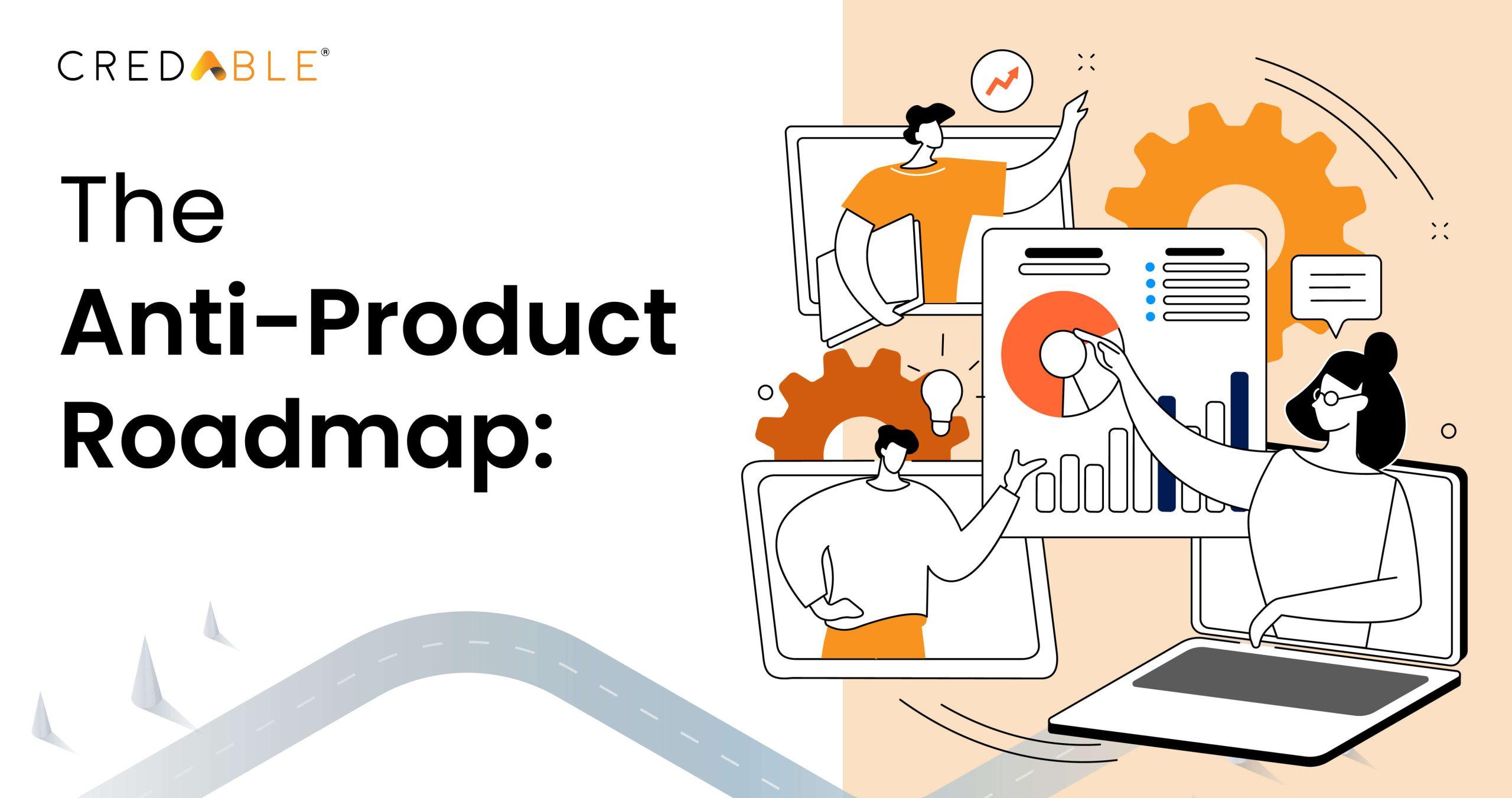 CREDABLE®

The Anti-Product Roadmap: